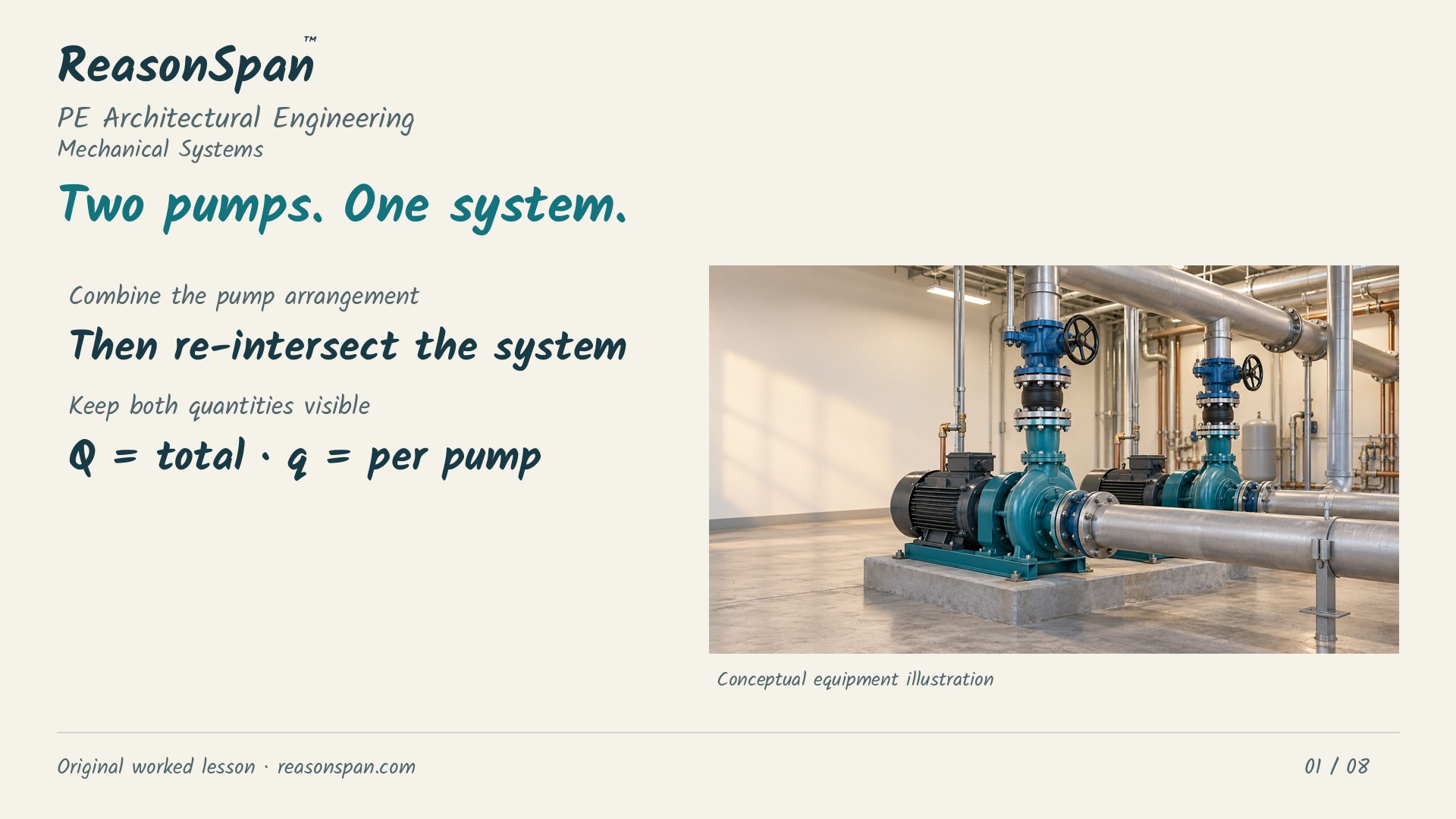 ReasonSpan™

PE Architectural Engineering
Mechanical Systems

Two pumps. One system.

Combine the pump arrangement

Then re-intersect the system

Keep both quantities visible

Q = total · q = per pump

Conceptual equipment illustration

Original worked lesson · reasonspan.com

01 / 08